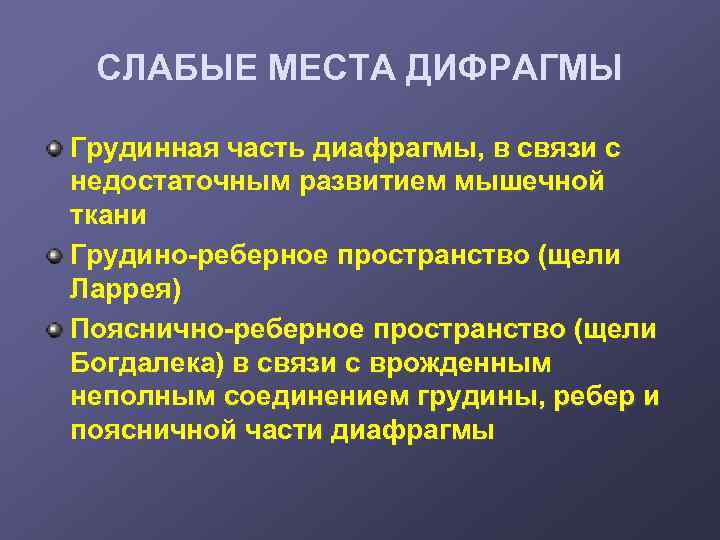 СЛАБЫЕ МЕСТА ДИФРАГМЫ

Грудинная часть диафрагмы, в связи с недостаточным развитием мышечной ткани

Грудино-реберное пространство (щели Ларрея)

Пояснично-реберное пространство (щели Богдалека) в связи с врожденным неполным соединением грудины, ребер и поясничной части диафрагмы